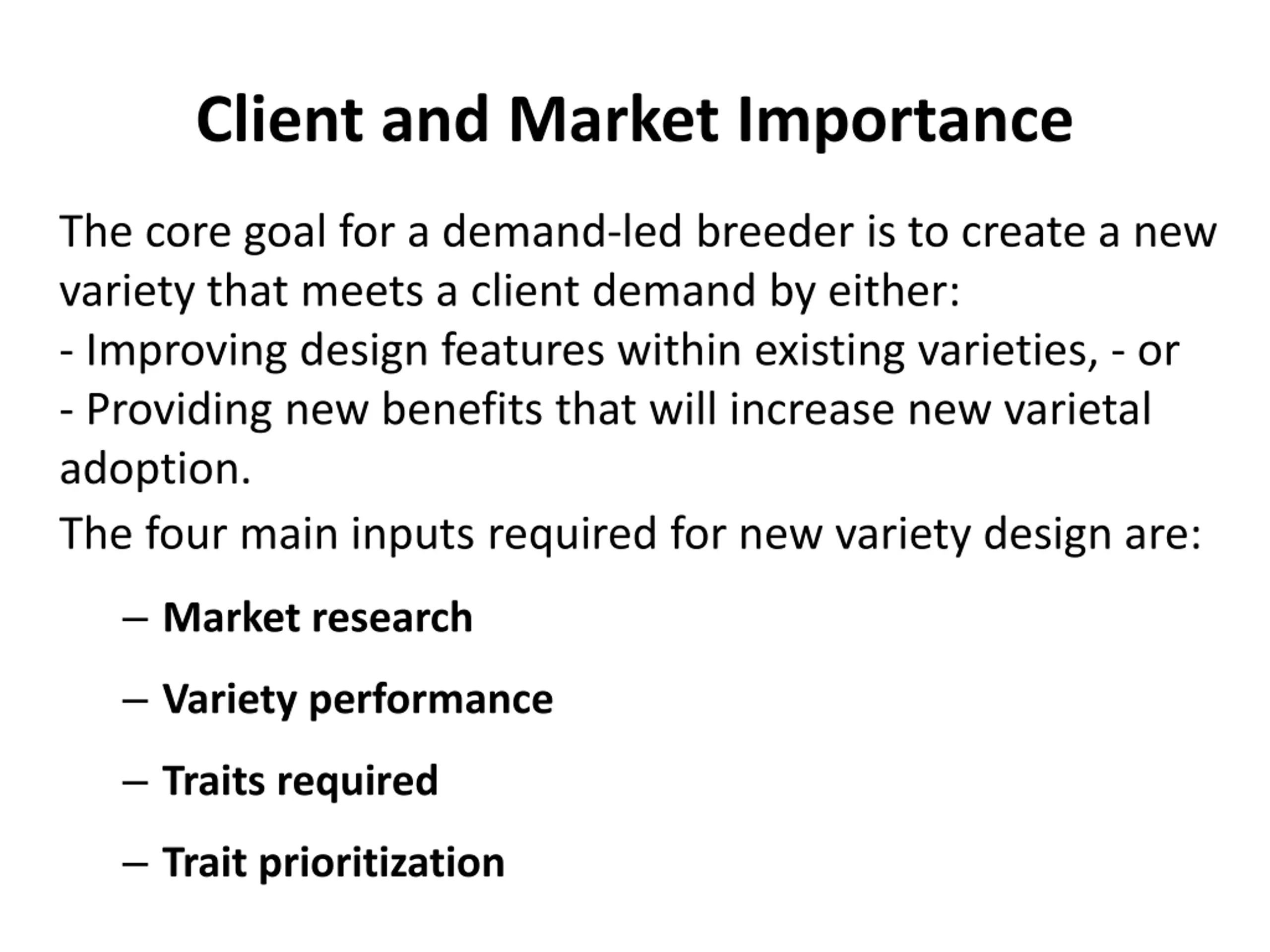 Client and Market Importance

The core goal for a demand-led breeder is to create a new variety that meets a client demand by either:
- Improving design features within existing varieties, - or
- Providing new benefits that will increase new varietal adoption.

The four main inputs required for new variety design are:

– Market research
– Variety performance
– Traits required
– Trait prioritization